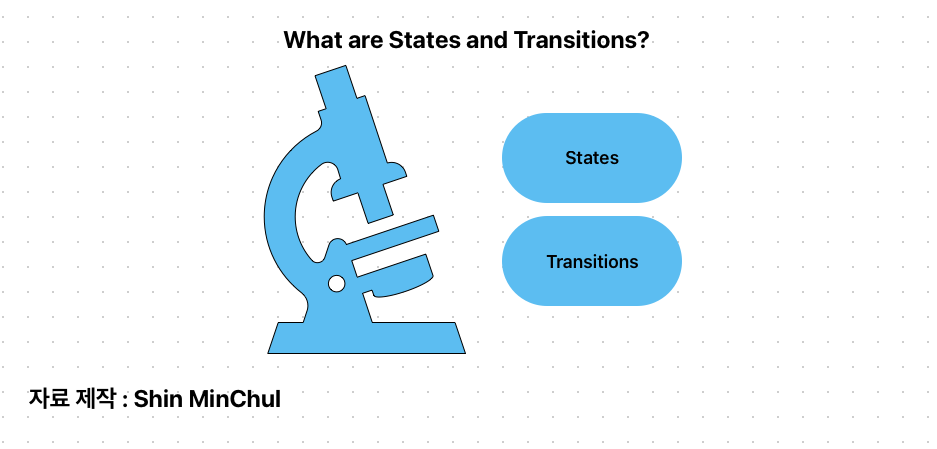 What are States and Transitions?

States

Transitions

자료 제작 : Shin MinChul